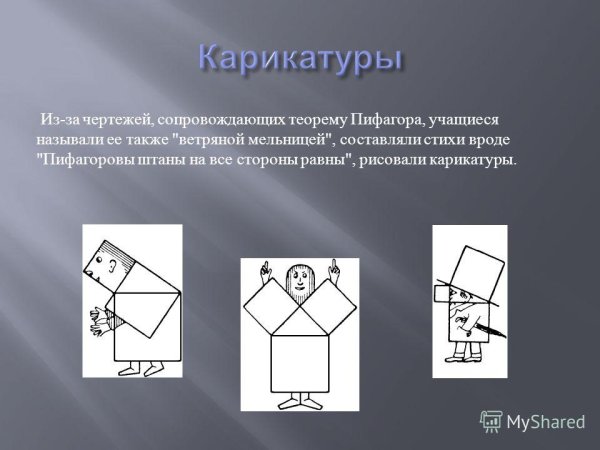 Карикатуры

Из-за чертежей, сопровождающих теорему Пифагора, учащиеся называли ее также "ветряной мельницей", составляли стихи вроде "Пифагоровы штаны на все стороны равны", рисовали карикатуры.

MyShared